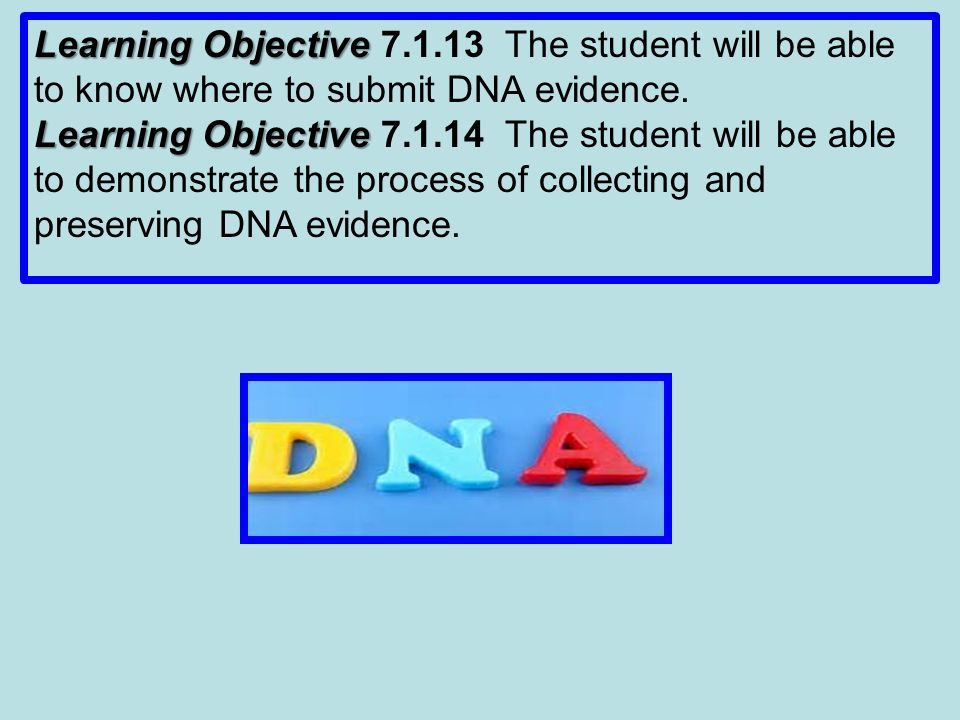 Learning Objective 7.1.13 The student will be able to know where to submit DNA evidence.
Learning Objective 7.1.14 The student will be able to demonstrate the process of collecting and preserving DNA evidence.

DNA